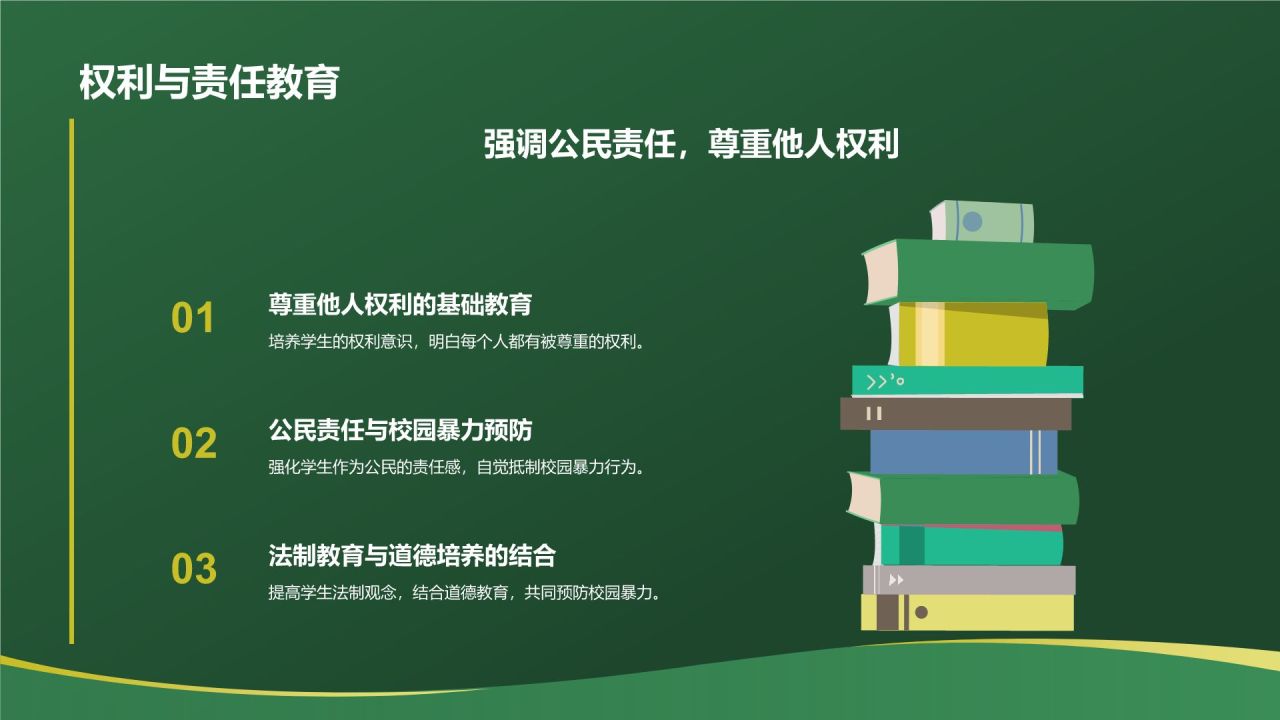 权利与责任教育

强调公民责任，尊重他人权利

01
尊重他人权利的基础教育
培养学生的权利意识，明白每个人都有被尊重的权利。

02
公民责任与校园暴力预防
强化学生作为公民的责任感，自觉抵制校园暴力行为。

03
法制教育与道德培养的结合
提高学生法制观念，结合道德教育，共同预防校园暴力。